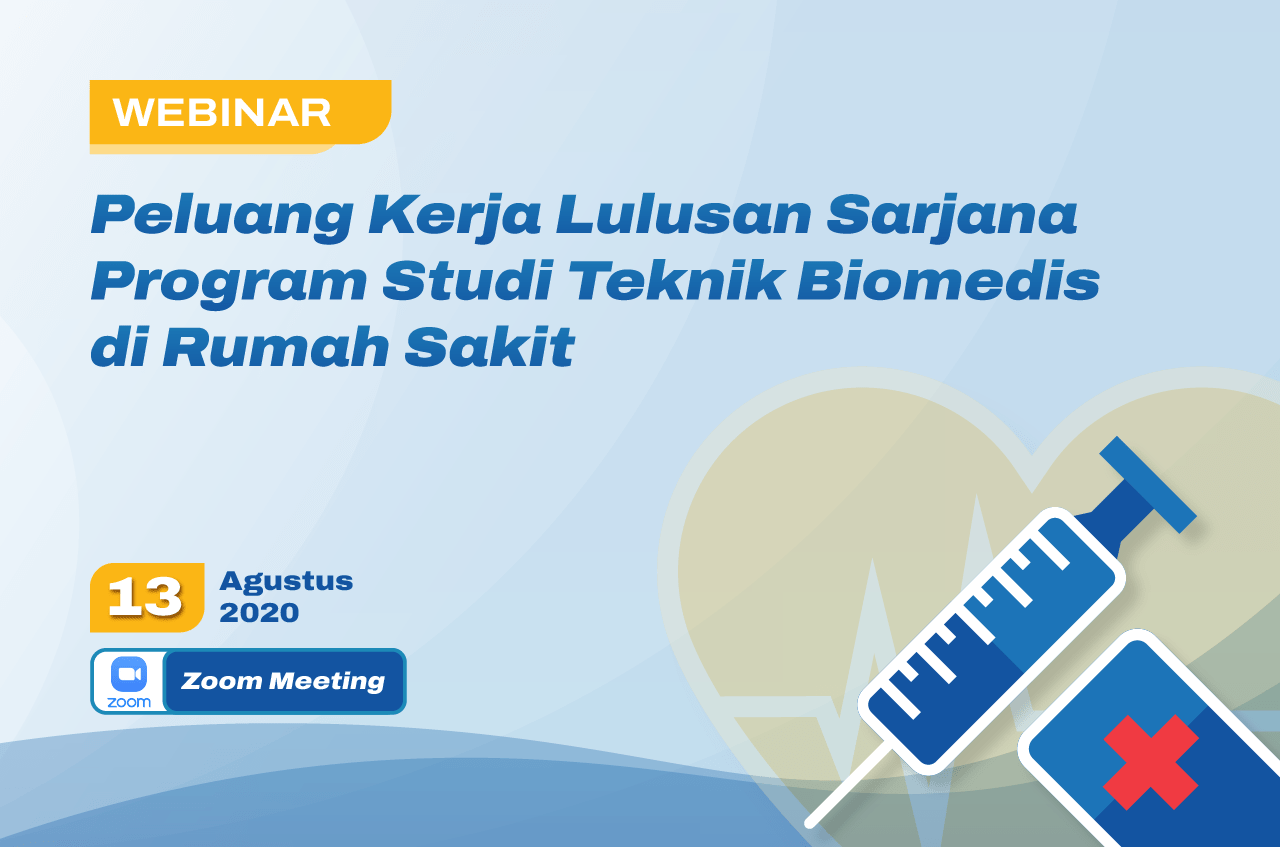 WEBINAR

Peluang Kerja Lulusan Sarjana Program Studi Teknik Biomedis di Rumah Sakit

13 Agustus 2020

zoom Zoom Meeting